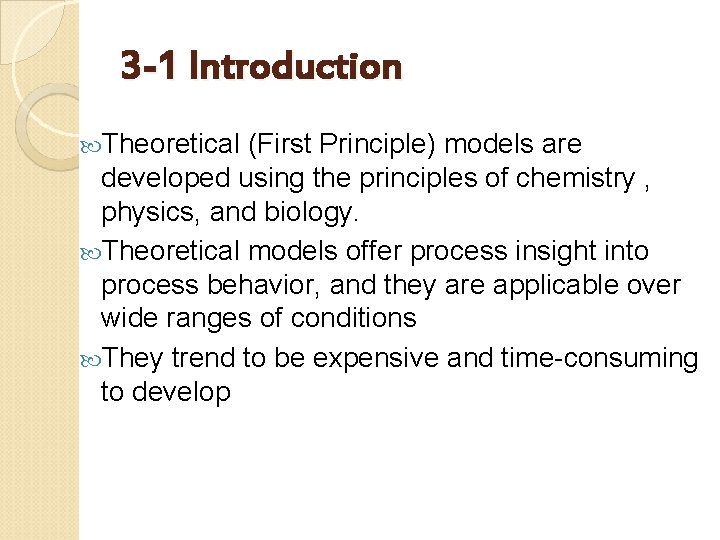 3-1 Introduction

Theoretical (First Principle) models are developed using the principles of chemistry , physics, and biology.

Theoretical models offer process insight into process behavior, and they are applicable over wide ranges of conditions

They trend to be expensive and time-consuming to develop